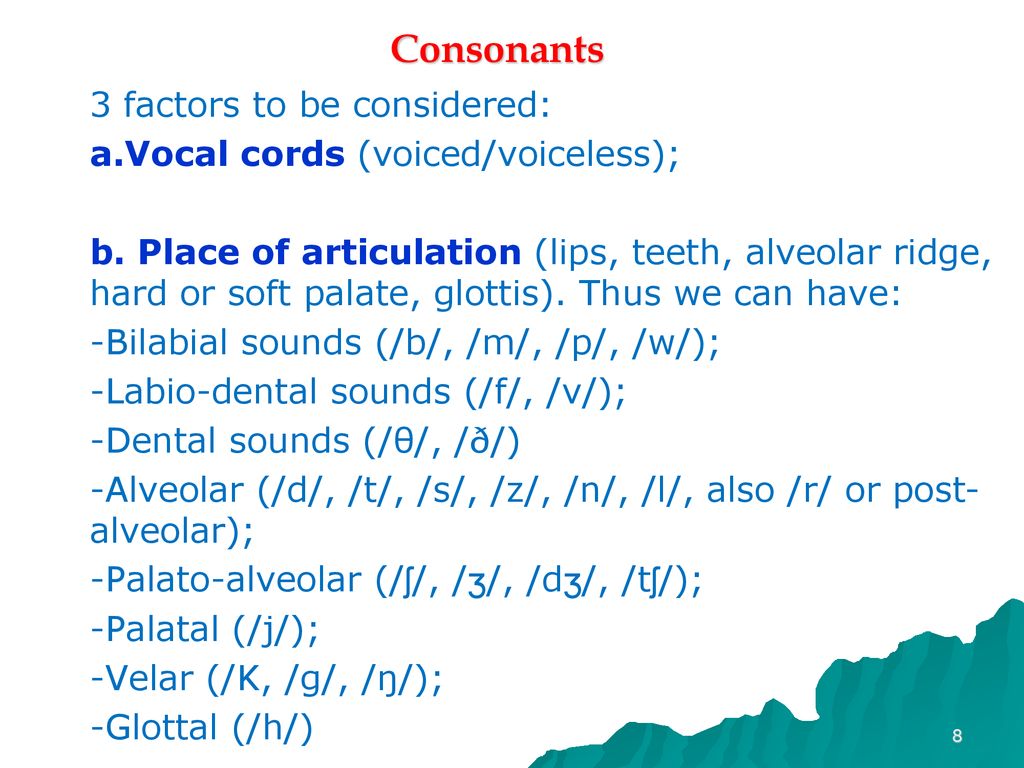 Consonants

3 factors to be considered:

a.Vocal cords (voiced/voiceless);

b. Place of articulation (lips, teeth, alveolar ridge, hard or soft palate, glottis). Thus we can have:

-Bilabial sounds (/b/, /m/, /p/, /w/);

-Labio-dental sounds (/f/, /v/);

-Dental sounds (/θ/, /ð/)

-Alveolar (/d/, /t/, /s/, /z/, /n/, /l/, also /r/ or post-alveolar);

-Palato-alveolar (/ʃ/, /ʒ/, /dʒ/, /tʃ/);

-Palatal (/j/);

-Velar (/K, /g/, /ŋ/);

-Glottal (/h/)

8